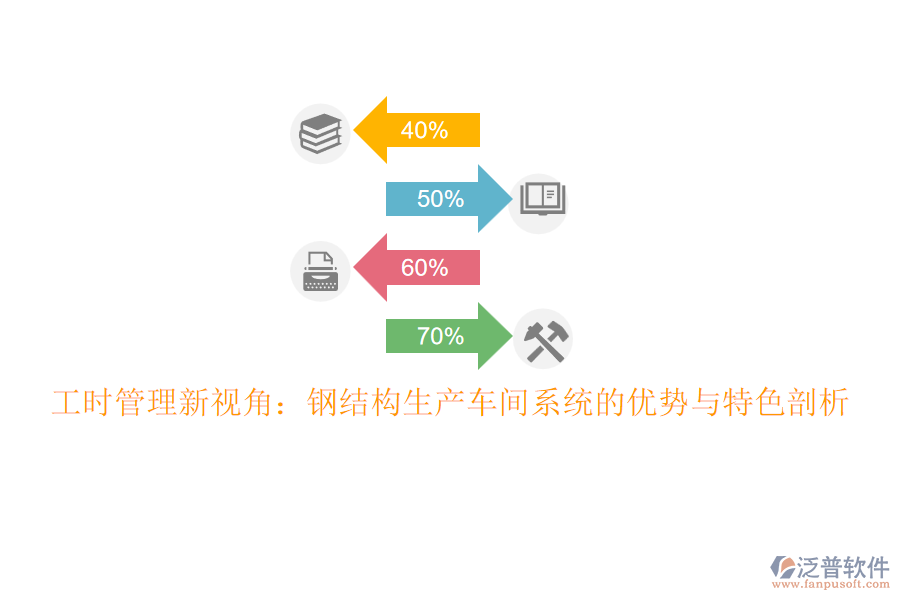 40%

50%

60%

70%

工时管理新视角：钢结构生产车间系统的优势与特色剖析

泛普软件
www.fanpusoft.com